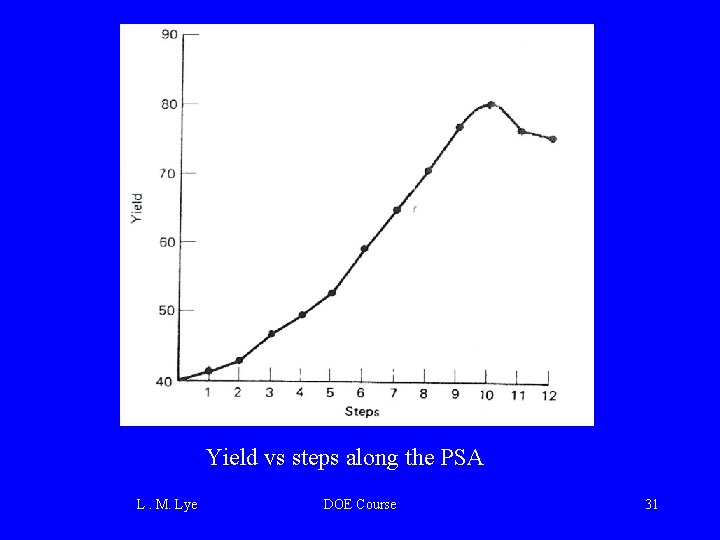 90
80
70
60
50
40
Yield
1 2 3 4 5 6 7 8 9 10 11 12
Steps

Yield vs steps along the PSA

L . M. Lye
DOE Course
31